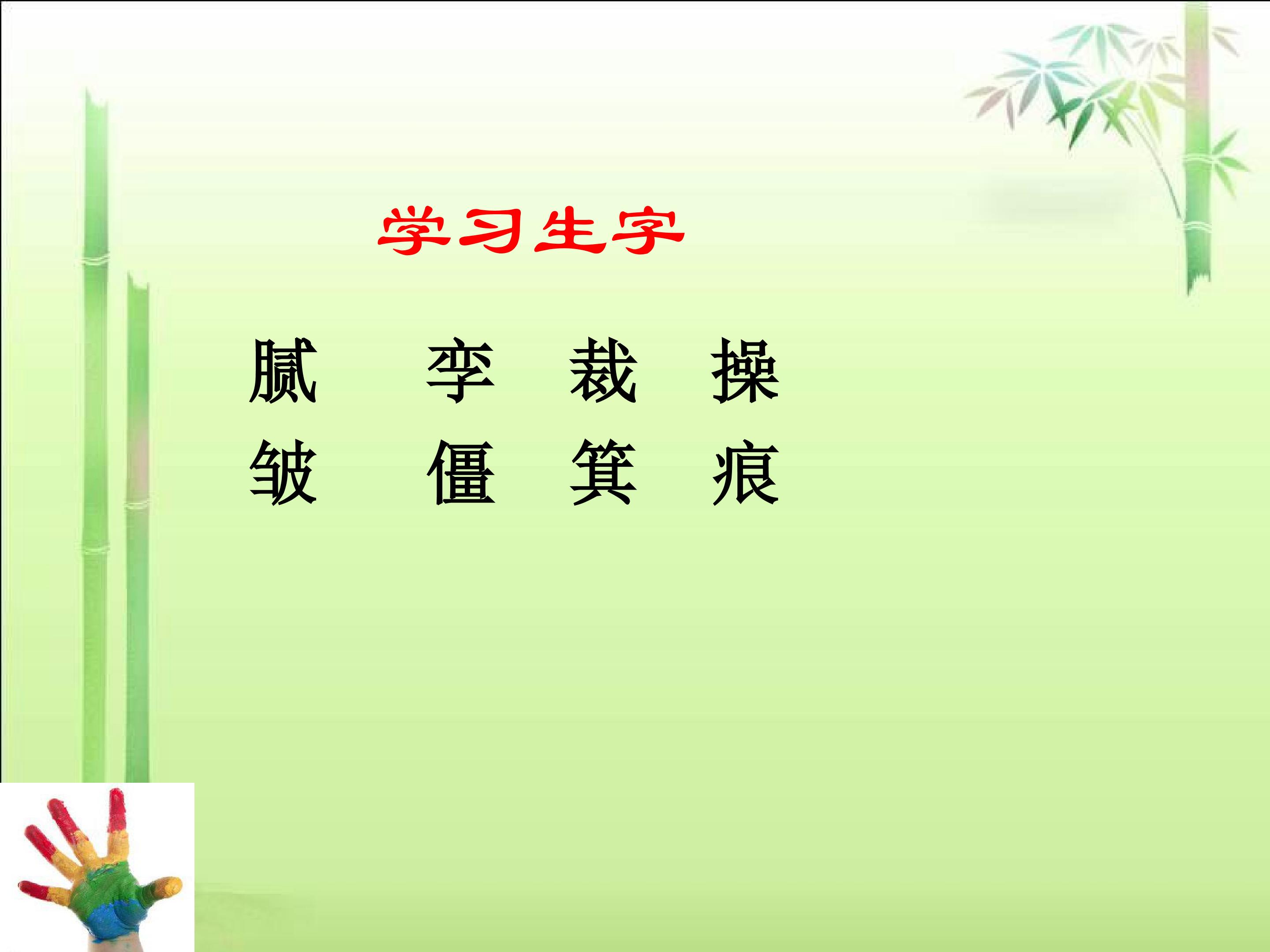 学习生字

腻　李　裁　操
皱　僵　箕　痕